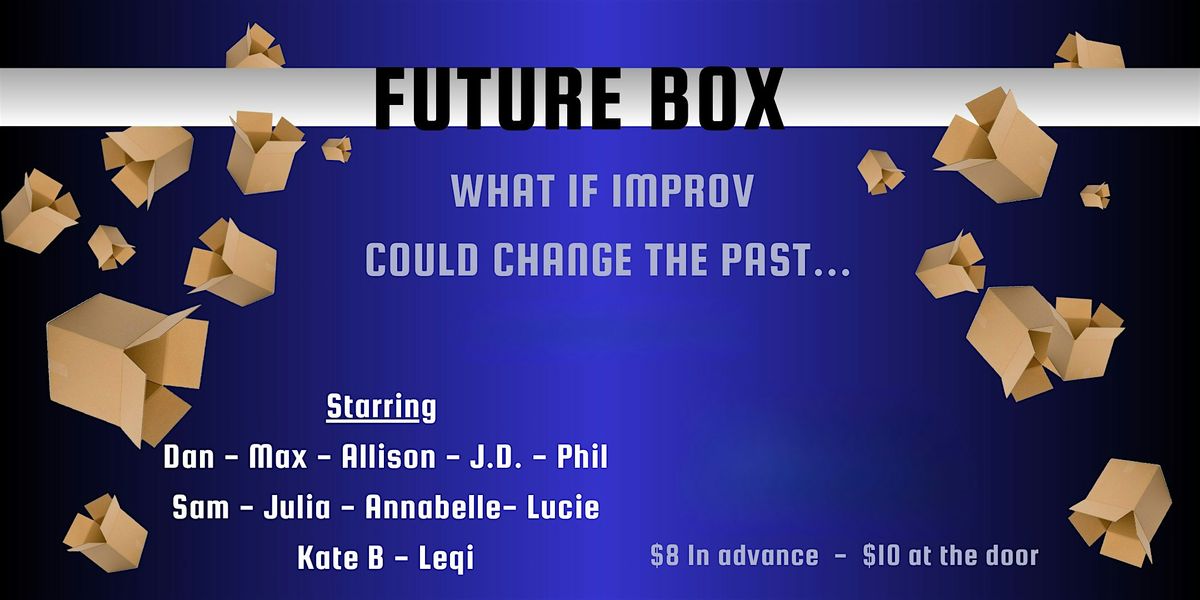 FUTURE BOX

WHAT IF IMPROV
COULD CHANGE THE PAST...

Starring
Dan - Max - Allison - J.D. - Phil
Sam - Julia - Annabelle- Lucie
Kate B - Leqi

\$8 In advance - \$10 at the door